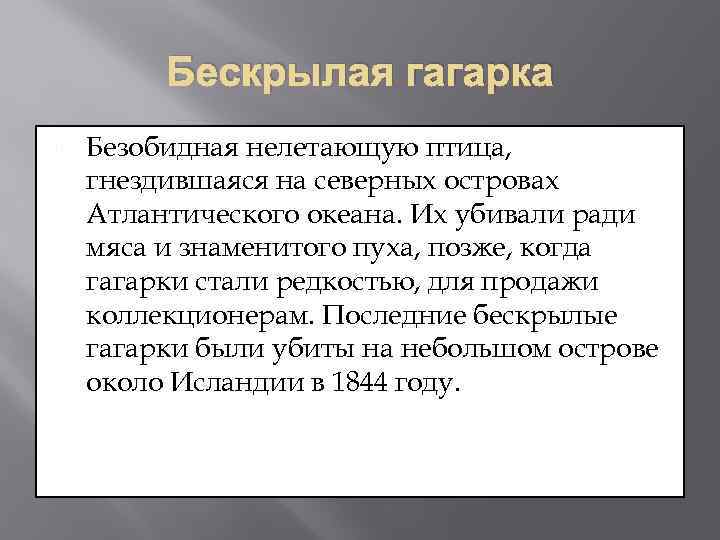 Бескрылая гагарка

Безобидная нелетающую птица, гнездившаяся на северных островах Атлантического океана. Их убивали ради мяса и знаменитого пуха, позже, когда гагарки стали редкостью, для продажи коллекционерам. Последние бескрылые гагарки были убиты на небольшом острове около Исландии в 1844 году.